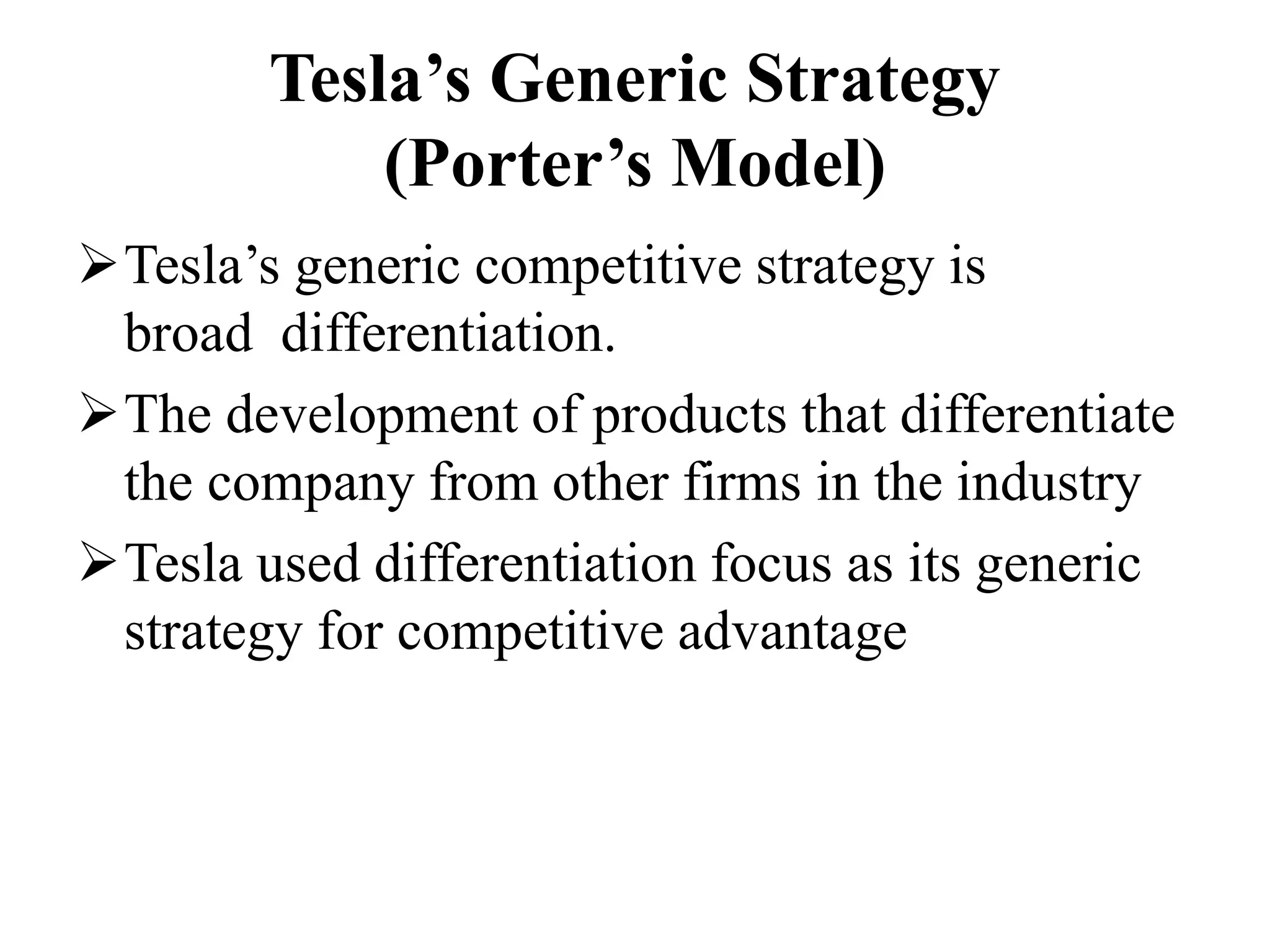 Tesla’s Generic Strategy (Porter’s Model)

➢ Tesla’s generic competitive strategy is broad differentiation.

➢ The development of products that differentiate the company from other firms in the industry

➢ Tesla used differentiation focus as its generic strategy for competitive advantage